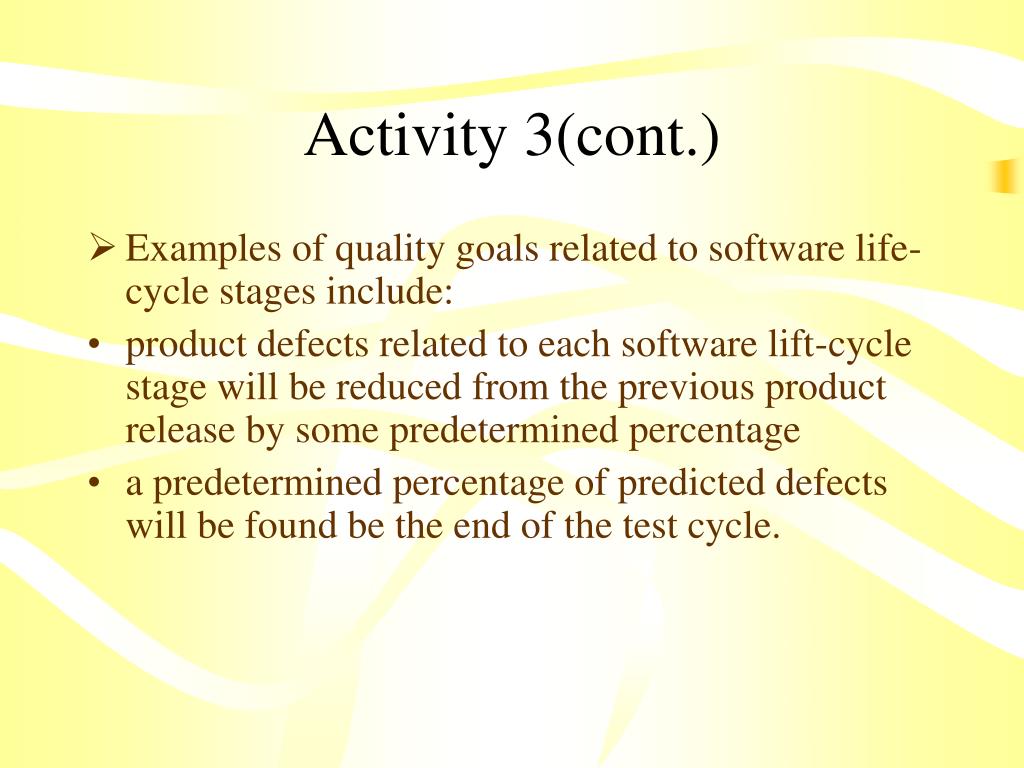 Activity 3(cont.)

➢ Examples of quality goals related to software life-cycle stages include:

• product defects related to each software lift-cycle stage will be reduced from the previous product release by some predetermined percentage

• a predetermined percentage of predicted defects will be found be the end of the test cycle.